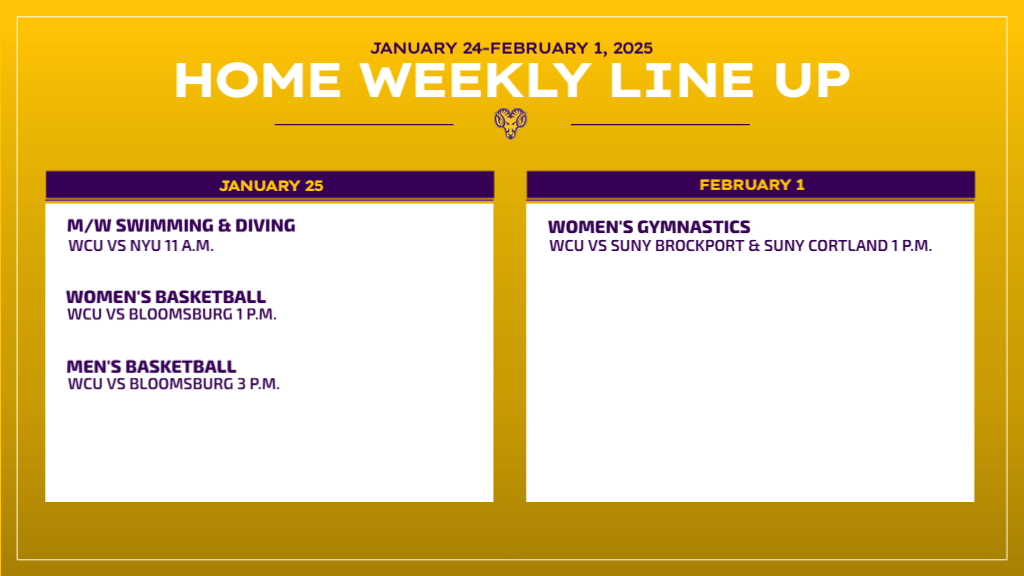 JANUARY 24-FEBRUARY 1, 2025
HOME WEEKLY LINE UP

JANUARY 25

M/W SWIMMING & DIVING
WCU VS NYU 11 A.M.

WOMEN'S BASKETBALL
WCU VS BLOOMSBURG 1 P.M.

MEN'S BASKETBALL
WCU VS BLOOMSBURG 3 P.M.

FEBRUARY 1

WOMEN'S GYMNASTICS
WCU VS SUNY BROCKPORT & SUNY CORTLAND 1 P.M.